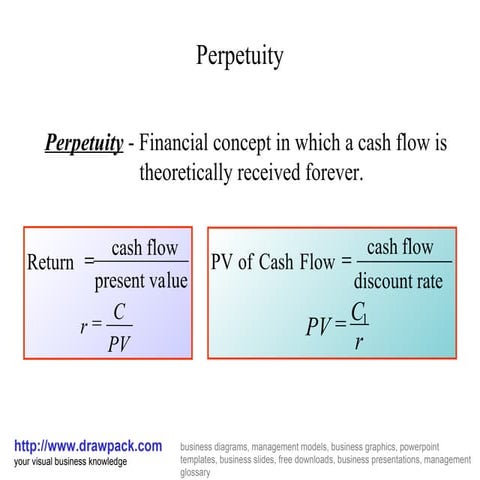 Perpetuity

Perpetuity - Financial concept in which a cash flow is theoretically received forever.

$\text{Return} = \frac{\text{cash flow}}{\text{present value}}$

$r = \frac{C}{PV}$

$\text{PV of Cash Flow} = \frac{\text{cash flow}}{\text{discount rate}}$

$PV = \frac{C_1}{r}$

http://www.drawpack.com
your visual business knowledge

business diagrams, management models, business graphics, powerpoint templates, business slides, free downloads, business presentations, management glossary